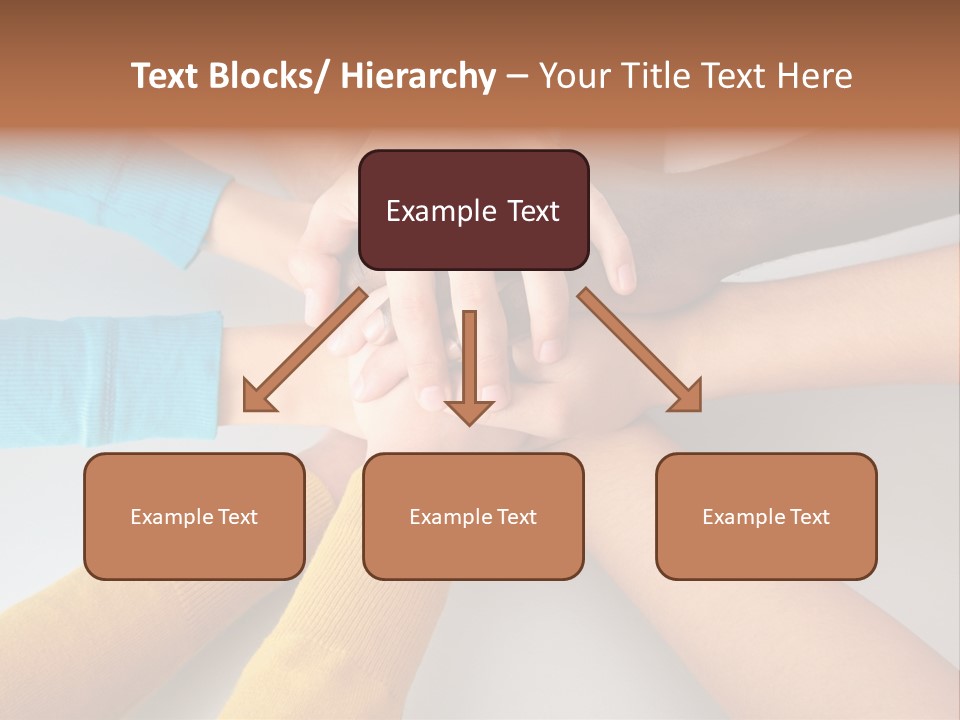 Text Blocks/ Hierarchy – Your Title Text Here

Example Text

Example Text

Example Text

Example Text